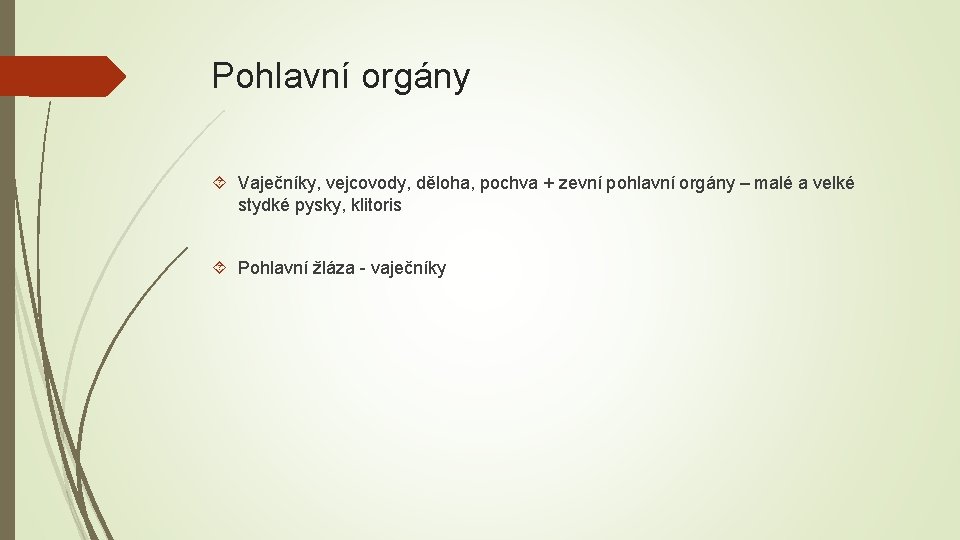 Pohlavní orgány

Vaječníky, vejcovody, děloha, pochva + zevní pohlavní orgány – malé a velké stydké pysky, klitoris

Pohlavní žláza - vaječníky